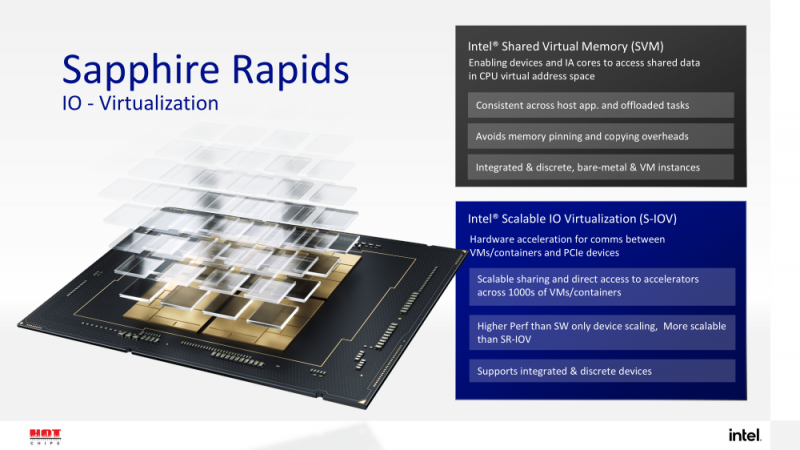 Sapphire Rapids
IO - Virtualization

Intel® Shared Virtual Memory (SVM)
Enabling devices and IA cores to access shared data in CPU virtual address space

Consistent across host app. and offloaded tasks

Avoids memory pinning and copying overheads

Integrated & discrete, bare-metal & VM instances

Intel® Scalable IO Virtualization (S-IOV)
Hardware acceleration for comms between VMs/containers and PCIe devices

Scalable sharing and direct access to accelerators across 1000s of VMs/containers

Higher Perf than SW only device scaling, More scalable than SR-IOV

Supports integrated & discrete devices

HOT CHIPS

intel.